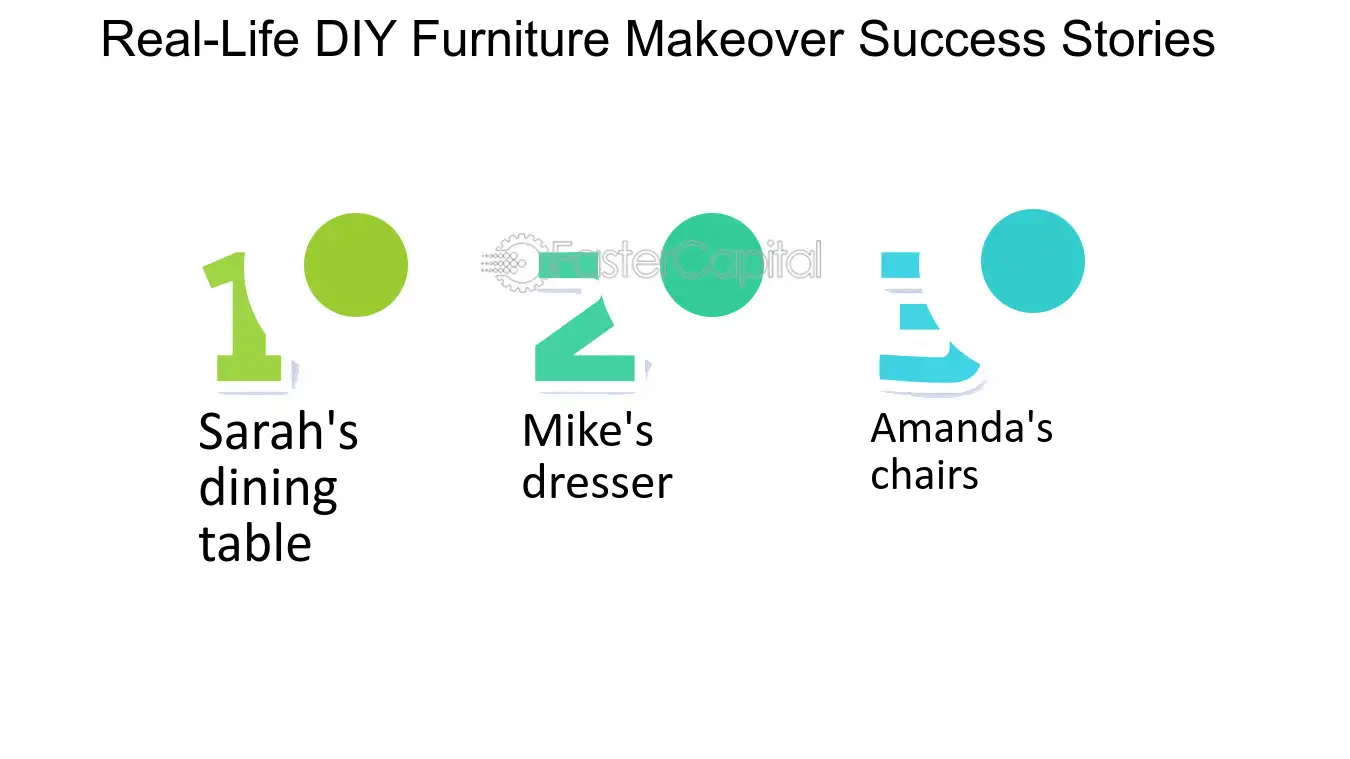 Real-Life DIY Furniture Makeover Success Stories

1

Sarah's dining table

2

Mike's dresser

3

Amanda's chairs

FasterCapital